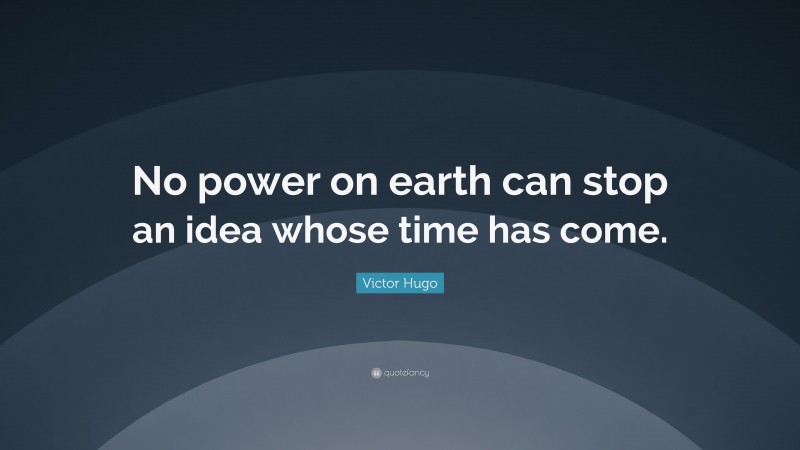 No power on earth can stop an idea whose time has come.

Victor Hugo

quotefancy